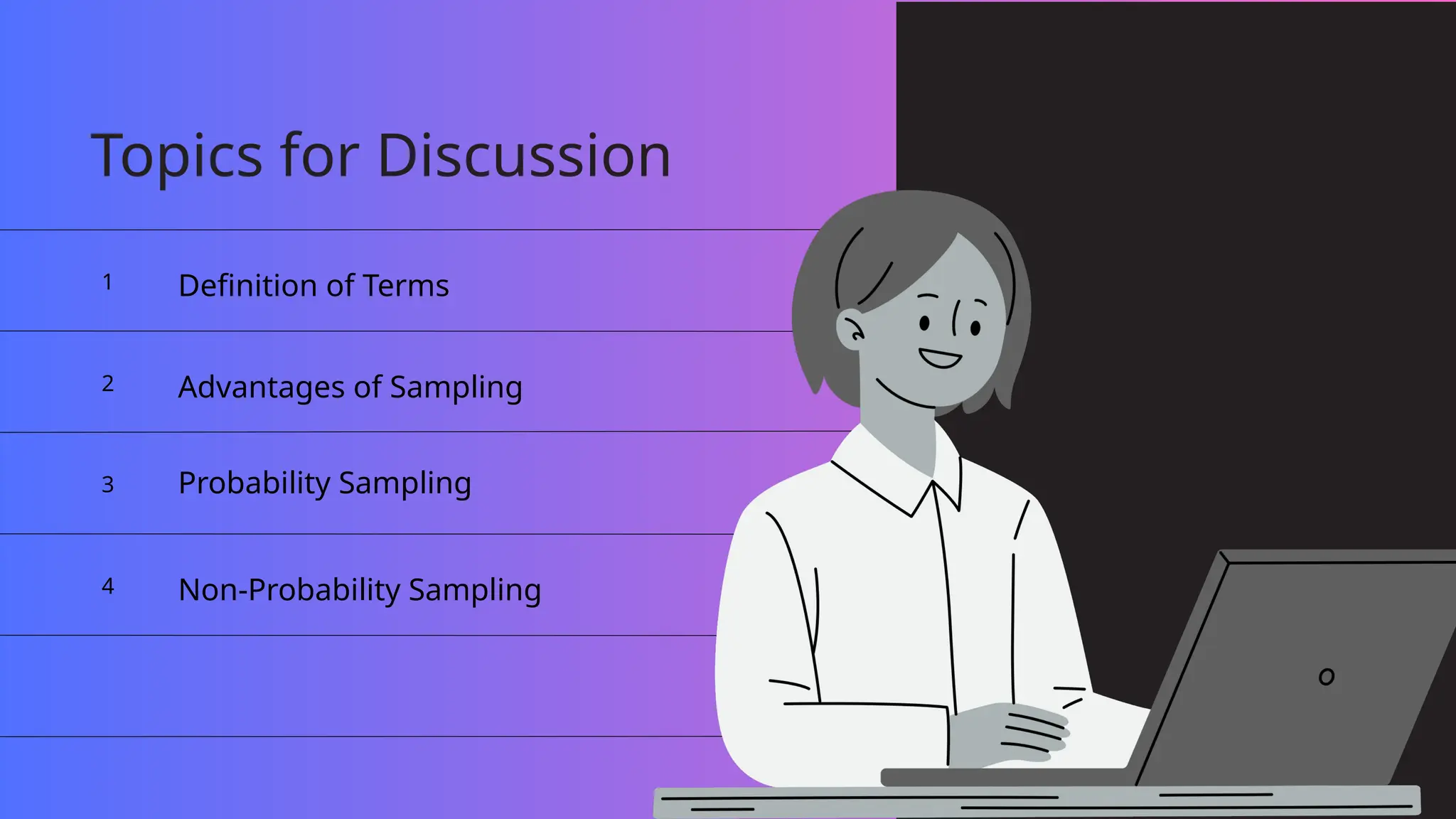 Topics for Discussion

1 Definition of Terms

2 Advantages of Sampling

3 Probability Sampling

4 Non-Probability Sampling